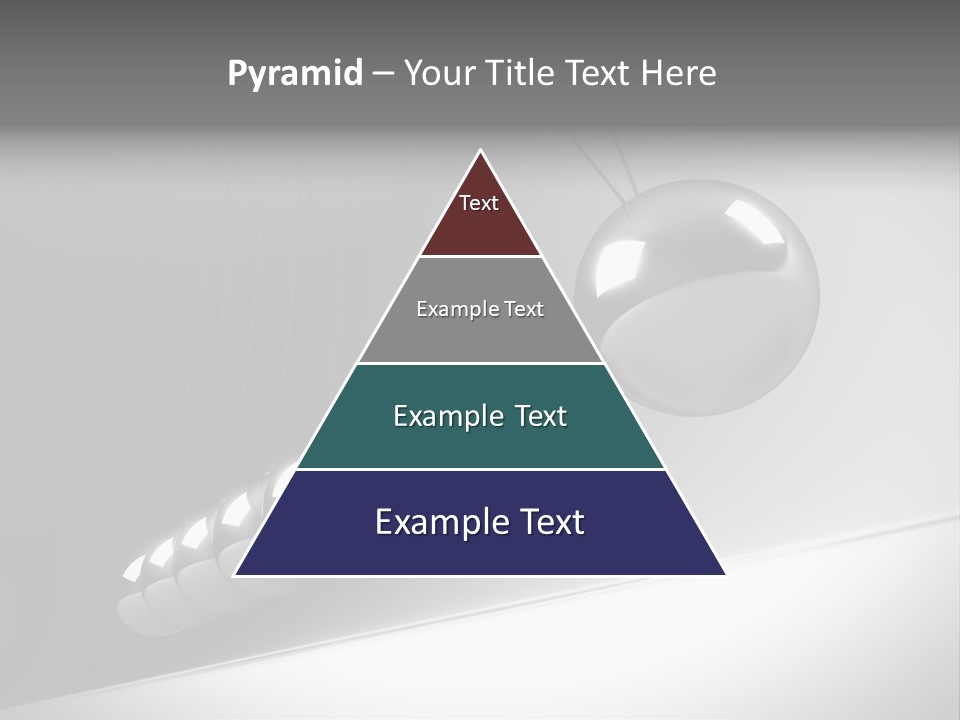 Pyramid – Your Title Text Here

Text

Example Text

Example Text

Example Text